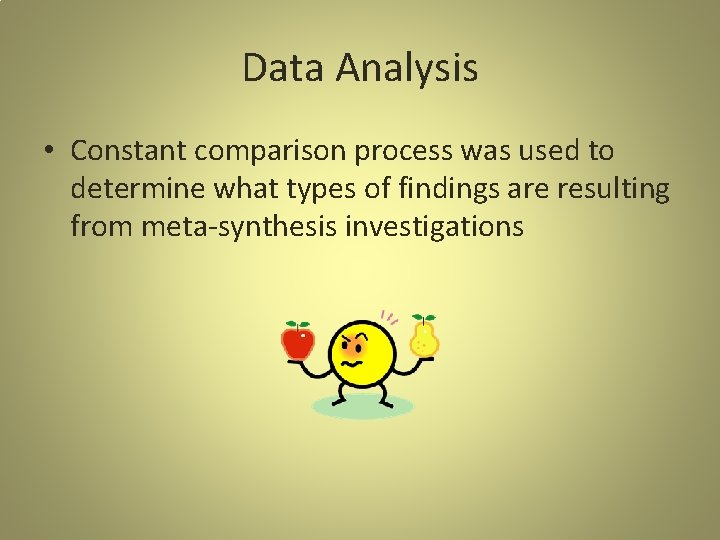 Data Analysis

• Constant comparison process was used to determine what types of findings are resulting from meta-synthesis investigations